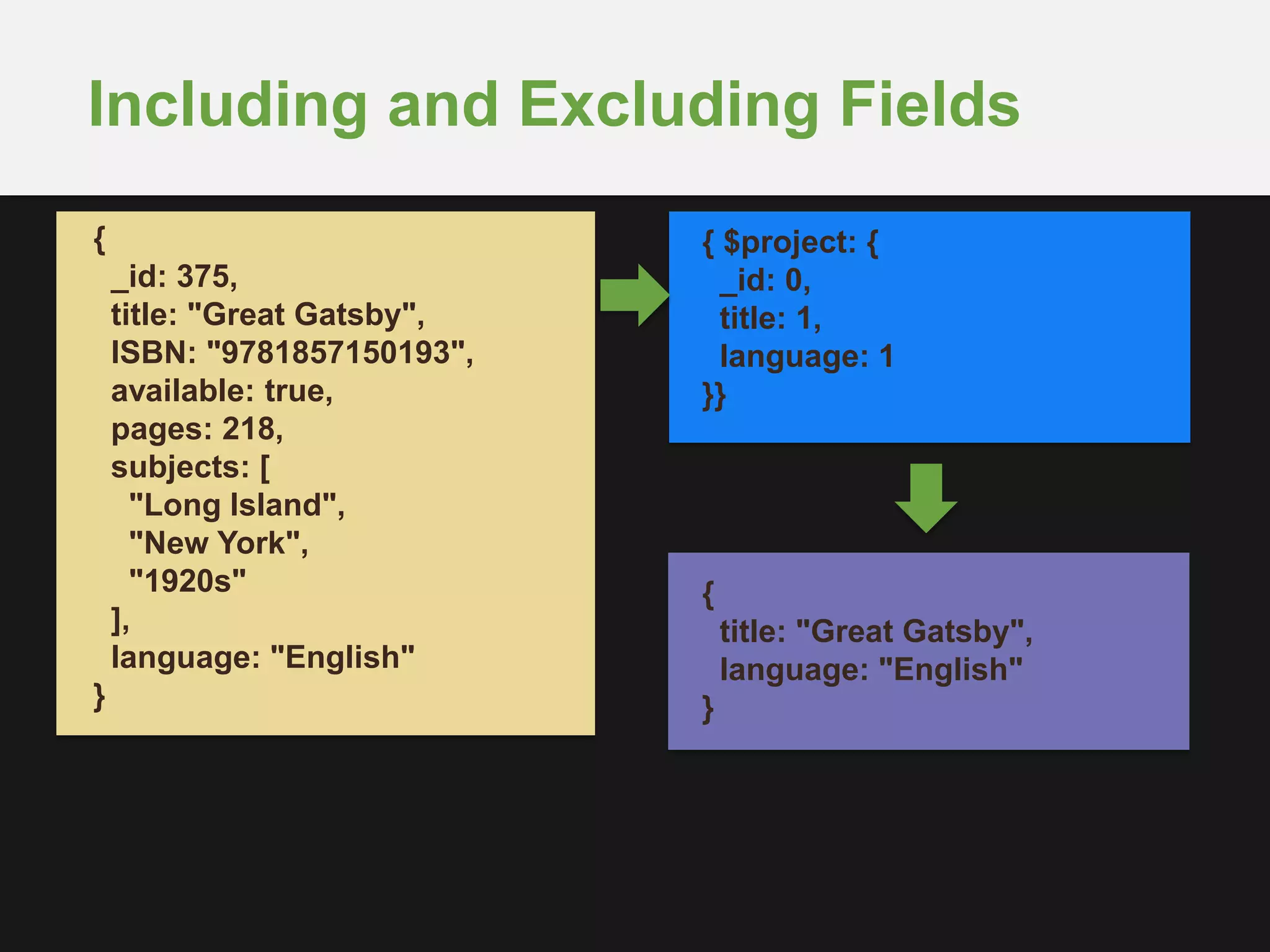 Including and Excluding Fields

{
_id: 375,
title: "Great Gatsby",
ISBN: "9781857150193",
available: true,
pages: 218,
subjects: [
"Long Island",
"New York",
"1920s"
],
language: "English"
}

{ $project: {
_id: 0,
title: 1,
language: 1
}}

{
title: "Great Gatsby",
language: "English"
}